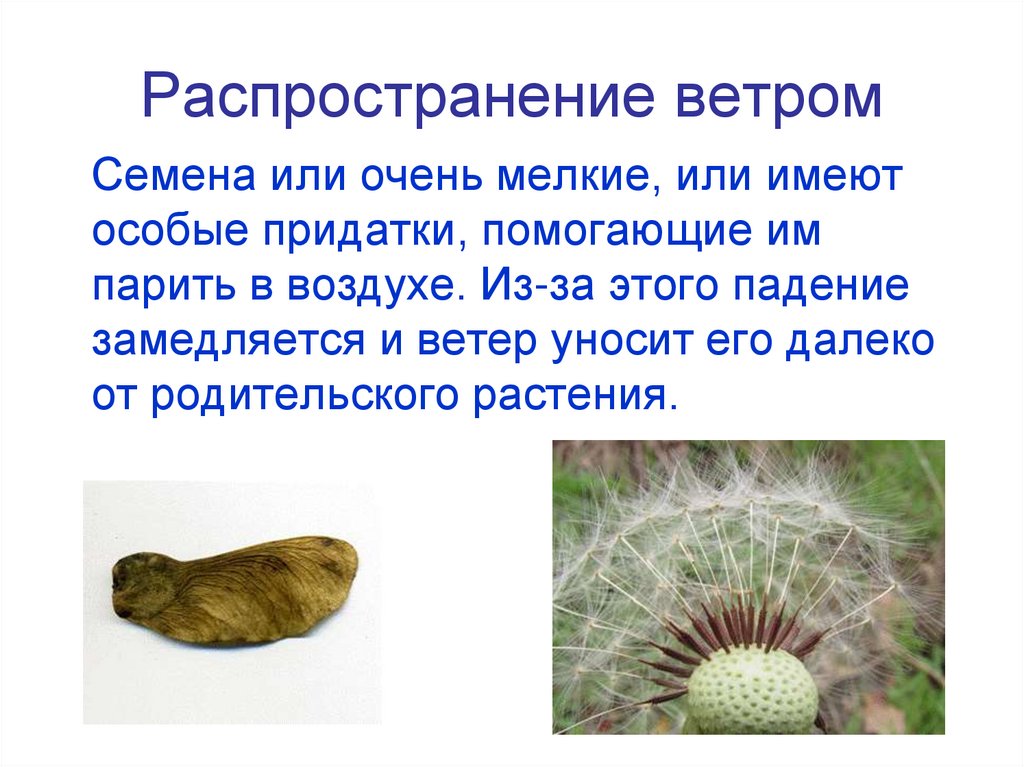 Распространение ветром

Семена или очень мелкие, или имеют особые придатки, помогающие им парить в воздухе. Из-за этого падение замедляется и ветер уносит его далеко от родительского растения.